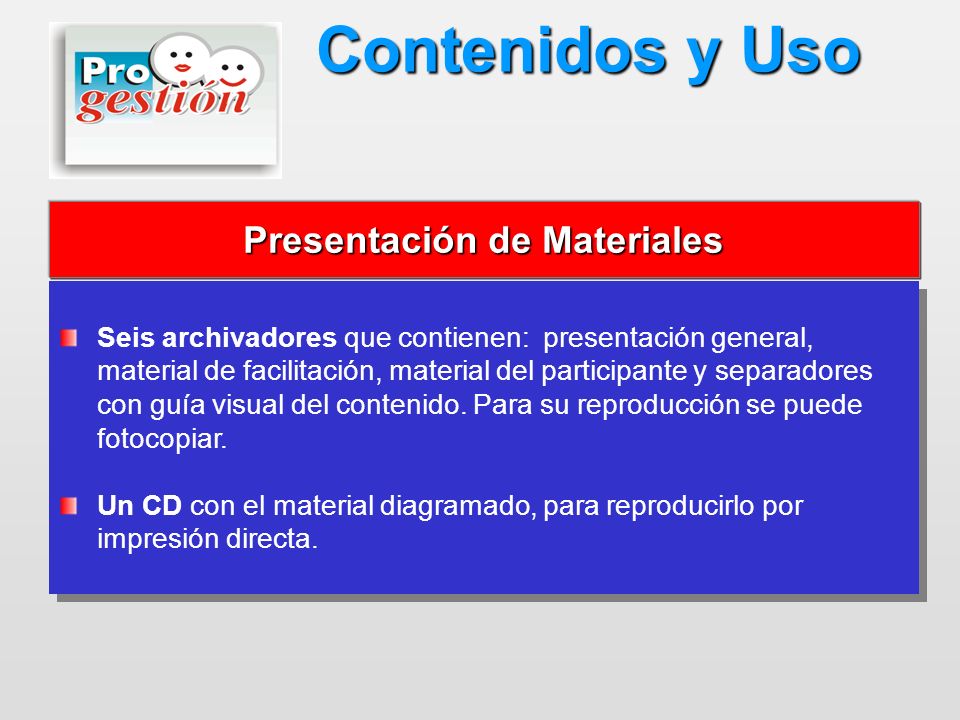 Pro gestión

Contenidos y Uso

Presentación de Materiales

Seis archivadores que contienen: presentación general, material de facilitación, material del participante y separadores con guía visual del contenido. Para su reproducción se puede fotocopiar.

Un CD con el material diagramado, para reproducirlo por impresión directa.